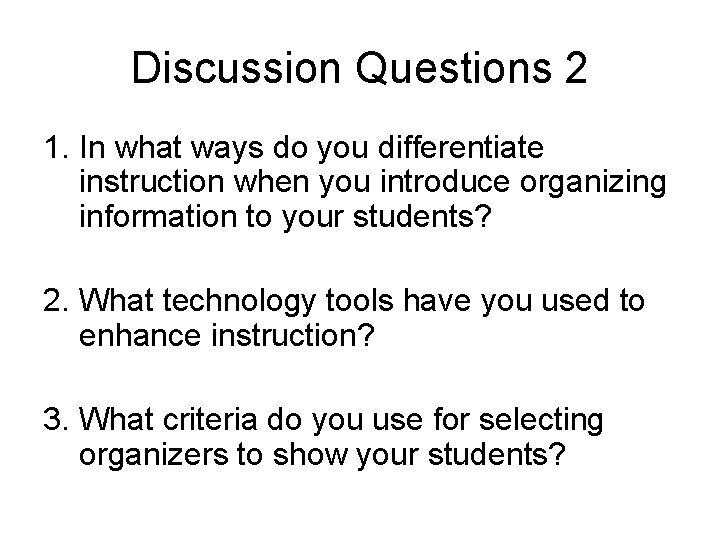 Discussion Questions 2

1. In what ways do you differentiate instruction when you introduce organizing information to your students?

2. What technology tools have you used to enhance instruction?

3. What criteria do you use for selecting organizers to show your students?